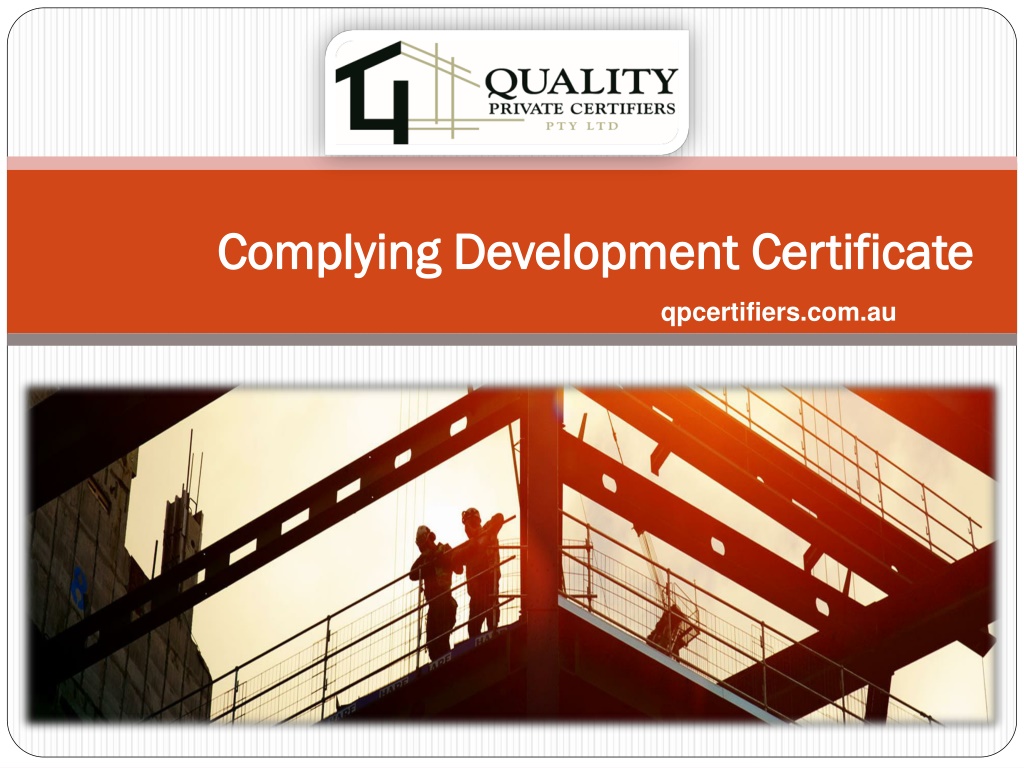 QUALITY
PRIVATE CERTIFIERS
PTY LTD

Complying Development Certificate

qpcertifiers.com.au